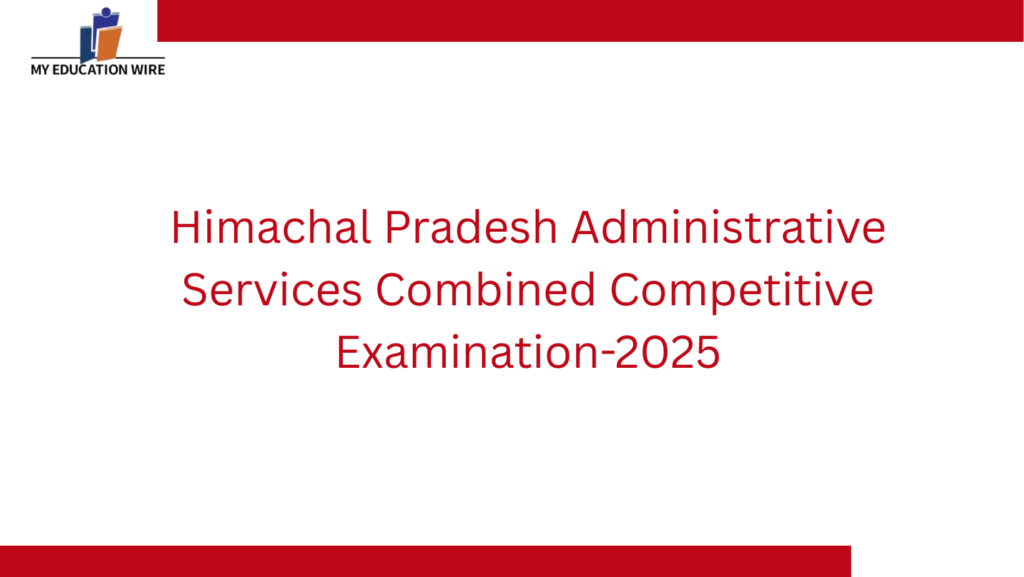 MY EDUCATION WIRE

Himachal Pradesh Administrative Services Combined Competitive Examination-2025